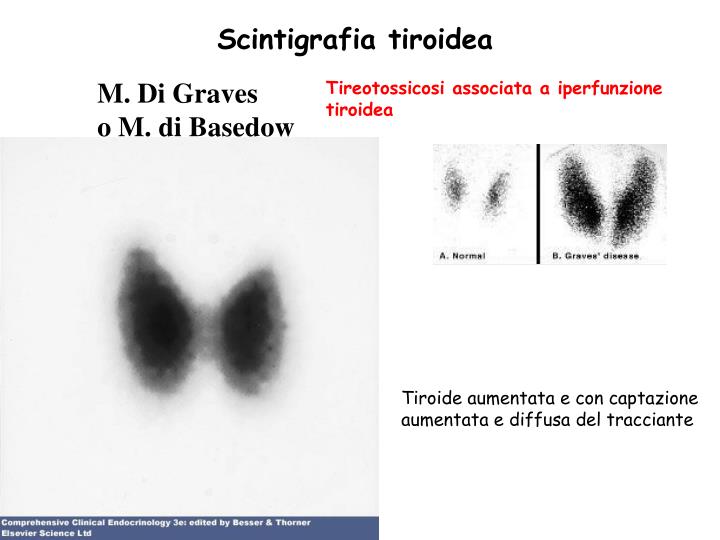 Scintigrafia tiroidea

M. Di Graves
o M. di Basedow

Tireotossicosi associata a iperfunzione tiroidea

A. Normal

B. Graves' disease

Tiroide aumentata e con captazione aumentata e diffusa del tracciante

Comprehensive Clinical Endocrinology 3e: edited by Besser & Thorner
Elsevier Science Ltd